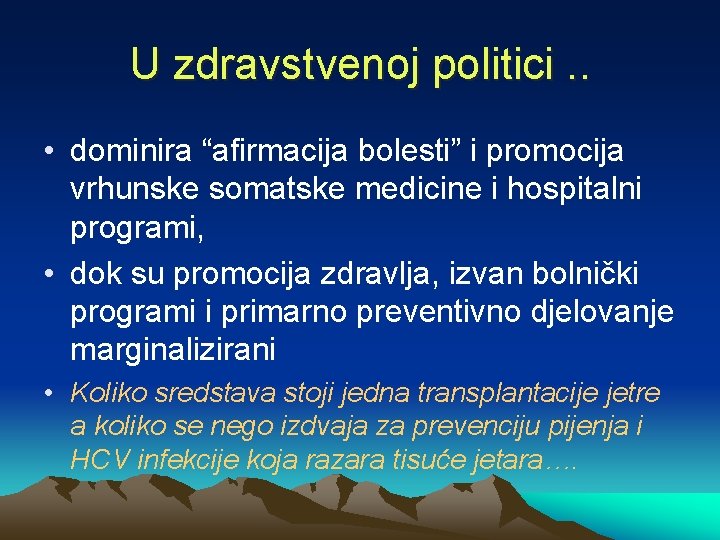 U zdravstvenoj politici ..

• dominira “afirmacija bolesti” i promocija vrhunske somatske medicine i hospitalni programi,

• dok su promocija zdravlja, izvan bolnički programi i primarno preventivno djelovanje marginalizirani

• Koliko sredstava stoji jedna transplantacije jetre a koliko se nego izdvaja za prevenciju pijenja i HCV infekcije koja razara tisuće jetara….